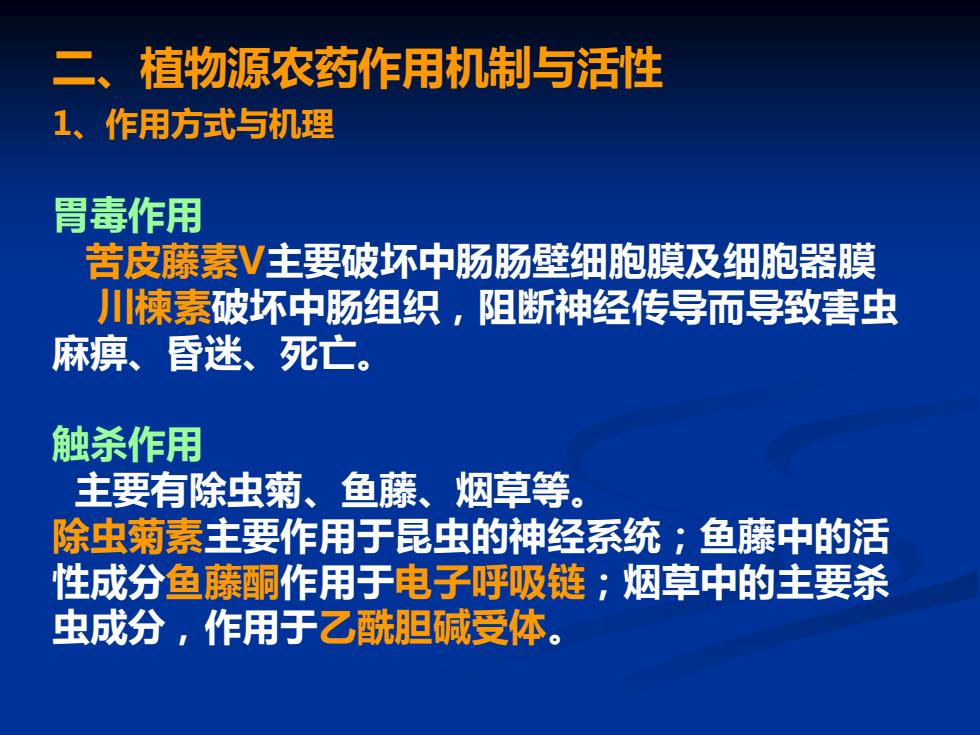 二、植物源农药作用机制与活性
1、作用方式与机理

胃毒作用
苦皮藤素V主要破坏中肠肠壁细胞膜及细胞器膜
川楝素破坏中肠组织，阻断神经传导而导致害虫麻痹、昏迷、死亡。

触杀作用
主要有除虫菊、鱼藤、烟草等。
除虫菊素主要作用于昆虫的神经系统；鱼藤中的活性成分鱼藤酮作用于电子呼吸链；烟草中的主要杀虫成分，作用于乙酰胆碱受体。